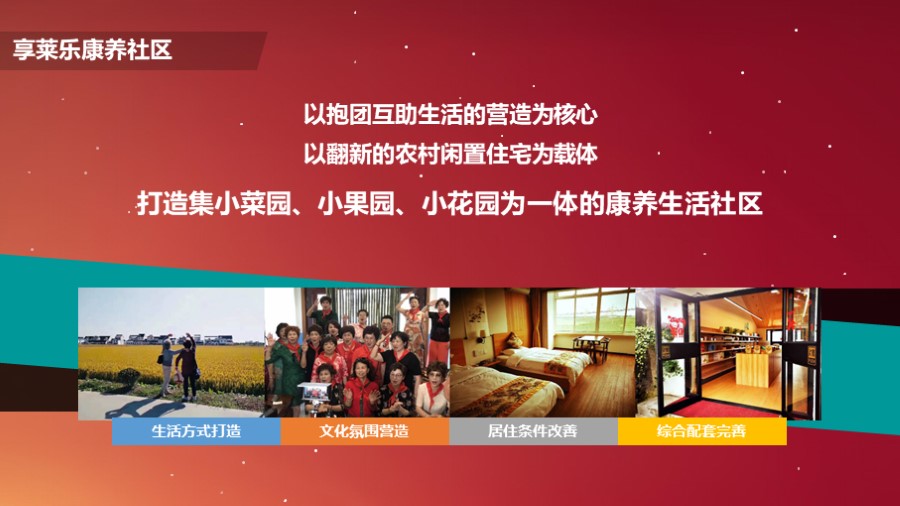 享莱乐康养社区

以抱团互助生活的营造为核心
以翻新的农村闲置住宅为载体
打造集小菜园、小果园、小花园为一体的康养生活社区

生活方式打造
文化氛围营造
居住条件改善
综合配套完善